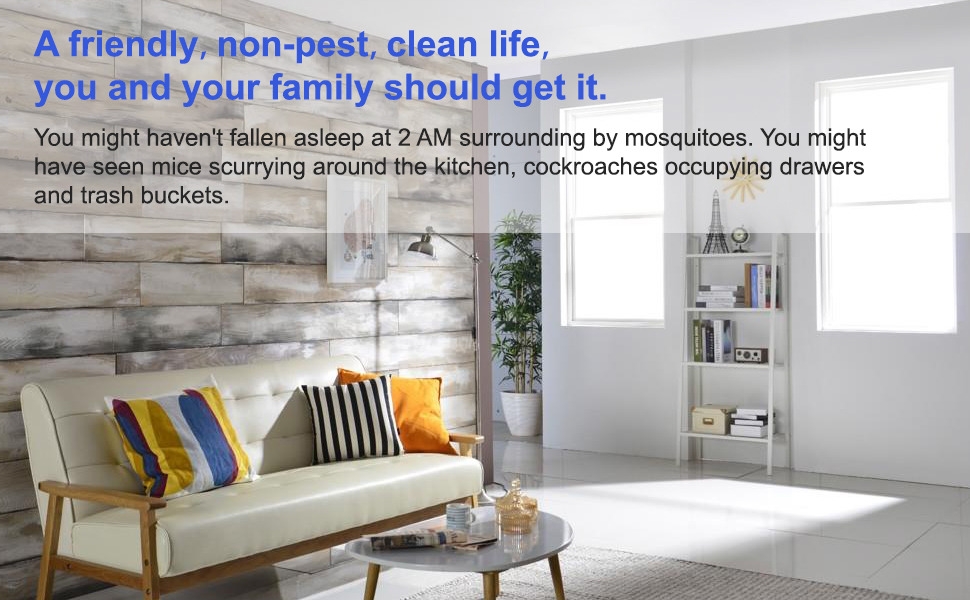 A friendly, non-pest, clean life, you and your family should get it.

You might haven't fallen asleep at 2 AM surrounding by mosquitoes. You might have seen mice scurrying around the kitchen, cockroaches occupying drawers and trash buckets.